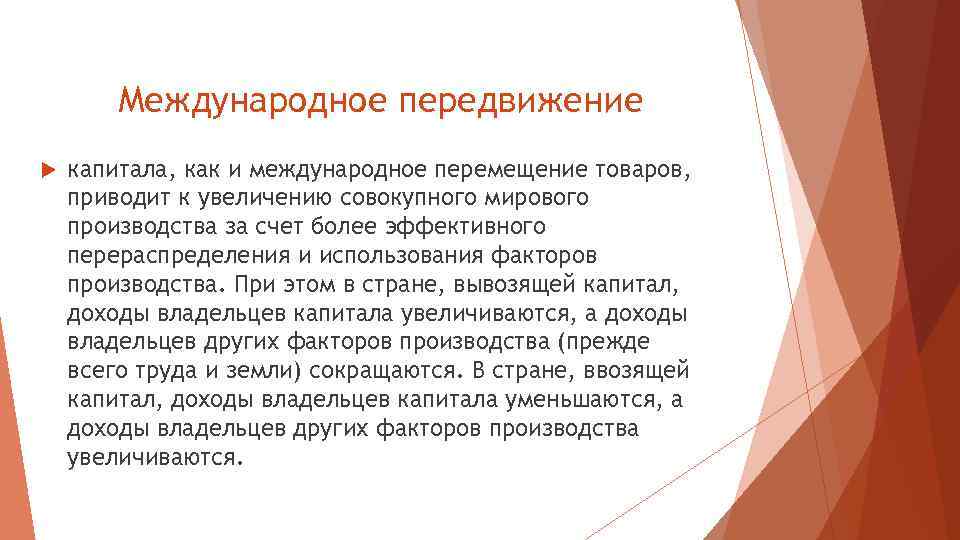 Международное передвижение

капитала, как и международное перемещение товаров, приводит к увеличению совокупного мирового производства за счет более эффективного перераспределения и использования факторов производства. При этом в стране, вывозящей капитал, доходы владельцев капитала увеличиваются, а доходы владельцев других факторов производства (прежде всего труда и земли) сокращаются. В стране, ввозящей капитал, доходы владельцев капитала уменьшаются, а доходы владельцев других факторов производства увеличиваются.